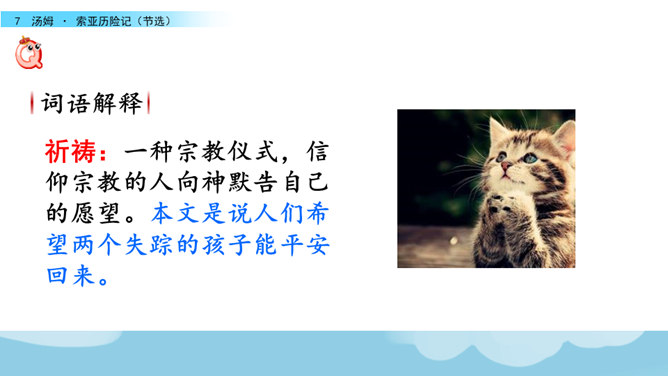 7 汤姆 · 索亚历险记（节选）

词语解释

祈祷：一种宗教仪式，信仰宗教的人向神默告自己的愿望。本文是说人们希望两个失踪的孩子能平安回来。